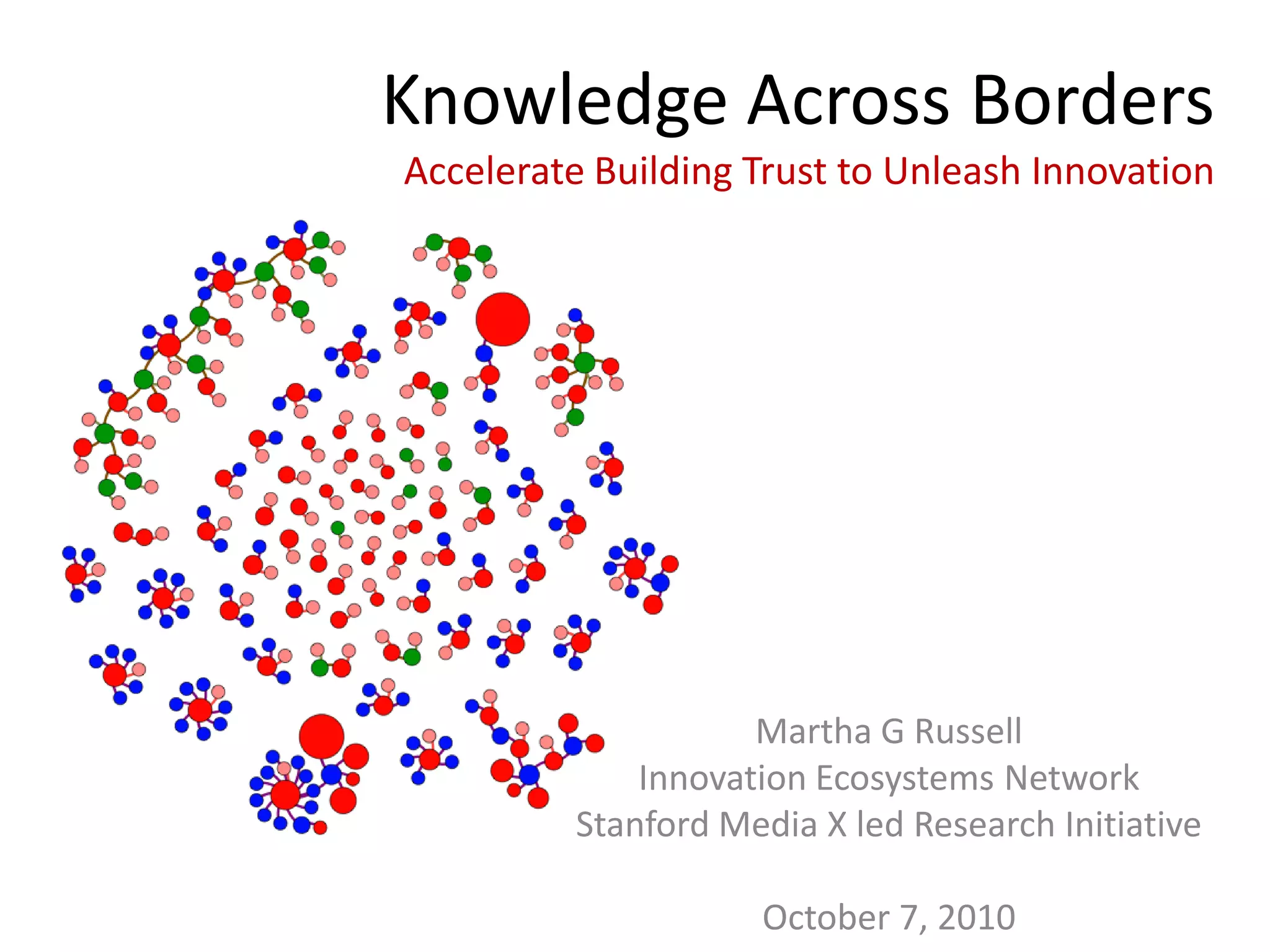 Knowledge Across Borders

Accelerate Building Trust to Unleash Innovation

Martha G Russell
Innovation Ecosystems Network
Stanford Media X led Research Initiative

October 7, 2010